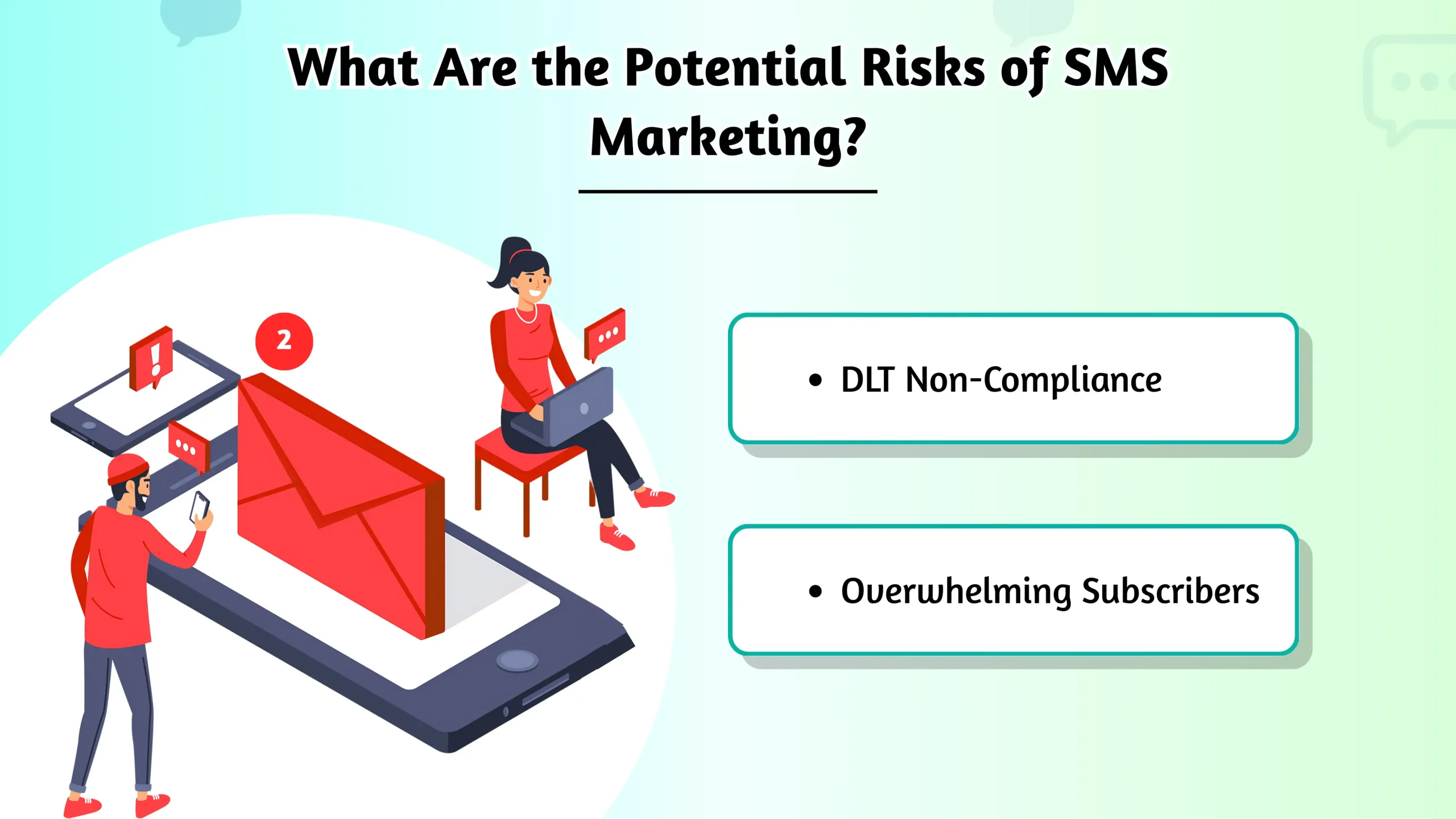 What Are the Potential Risks of SMS Marketing?

2

• DLT Non-Compliance

• Overwhelming Subscribers